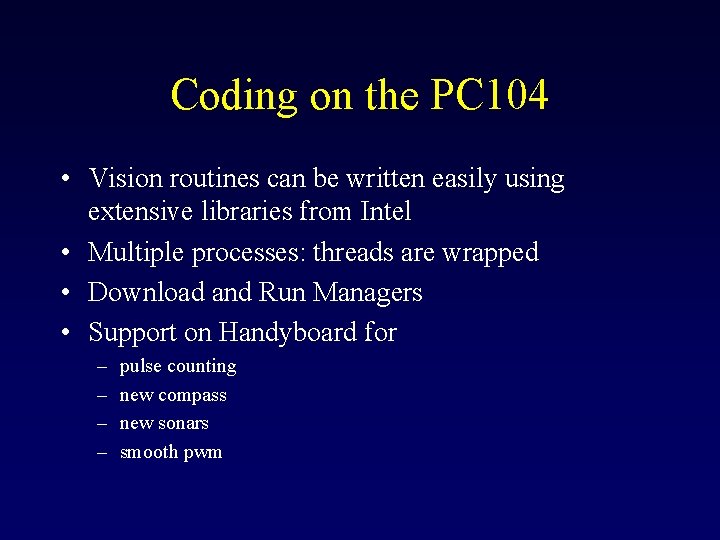 Coding on the PC104

• Vision routines can be written easily using extensive libraries from Intel
• Multiple processes: threads are wrapped
• Download and Run Managers
• Support on Handyboard for
  – pulse counting
  – new compass
  – new sonars
  – smooth pwm